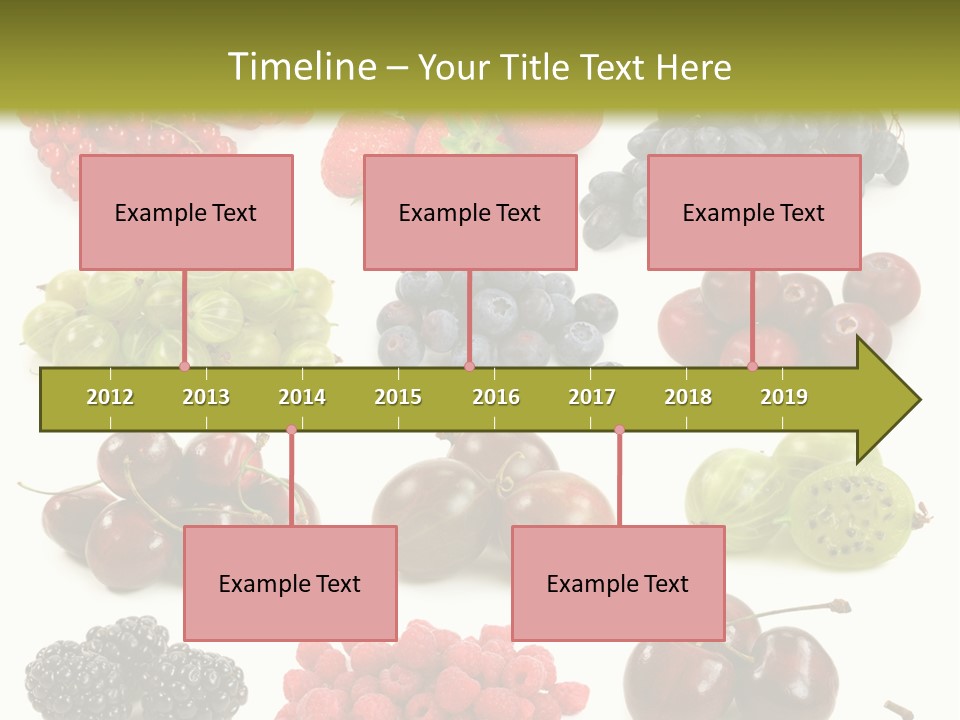 Timeline – Your Title Text Here

Example Text

Example Text

Example Text

2012 2013 2014 2015 2016 2017 2018 2019

Example Text

Example Text